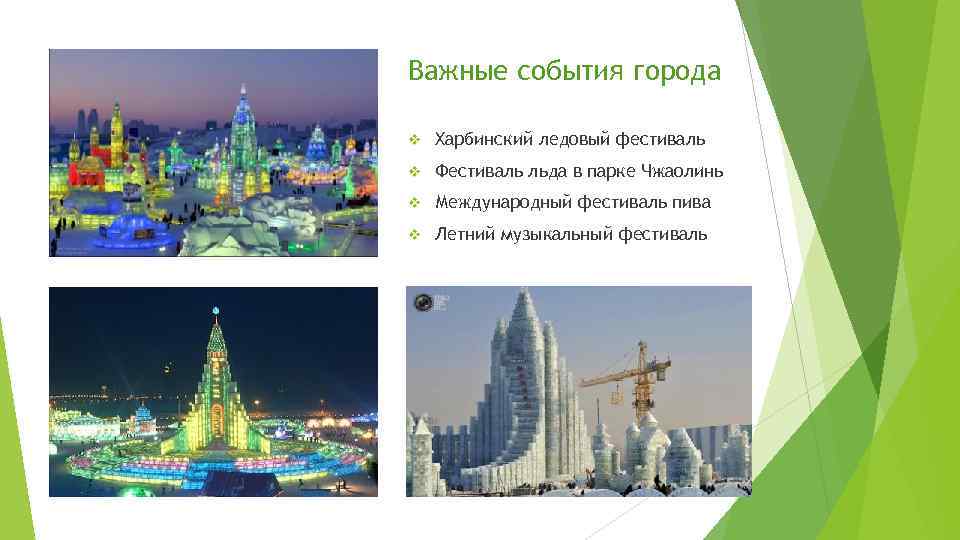 Важные события города

❖ Харбинский ледовый фестиваль
❖ Фестиваль льда в парке Чжаолинь
❖ Международный фестиваль пива
❖ Летний музыкальный фестиваль